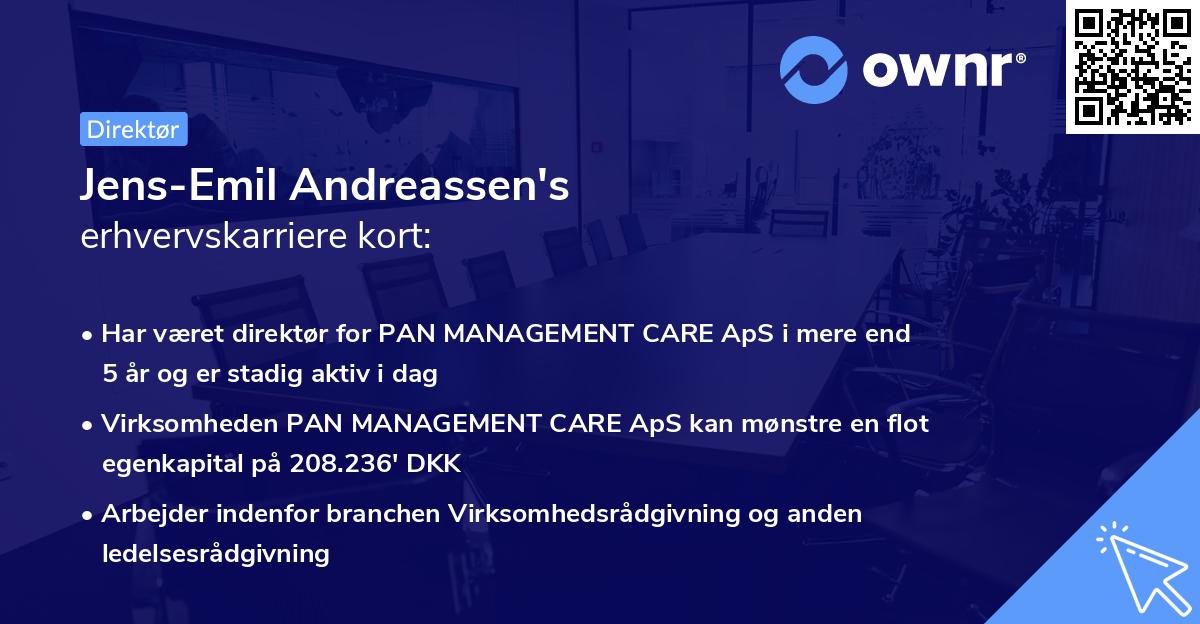 ownr®

Direktør

Jens-Emil Andreassen's erhvervskarriere kort:

• Har været direktør for PAN MANAGEMENT CARE ApS i mere end 5 år og er stadig aktiv i dag

• Virksomheden PAN MANAGEMENT CARE ApS kan mønstre en flot egenkapital på 208.236' DKK

• Arbejder indenfor branchen Virksomhedsrådgivning og anden ledelsesrådgivning